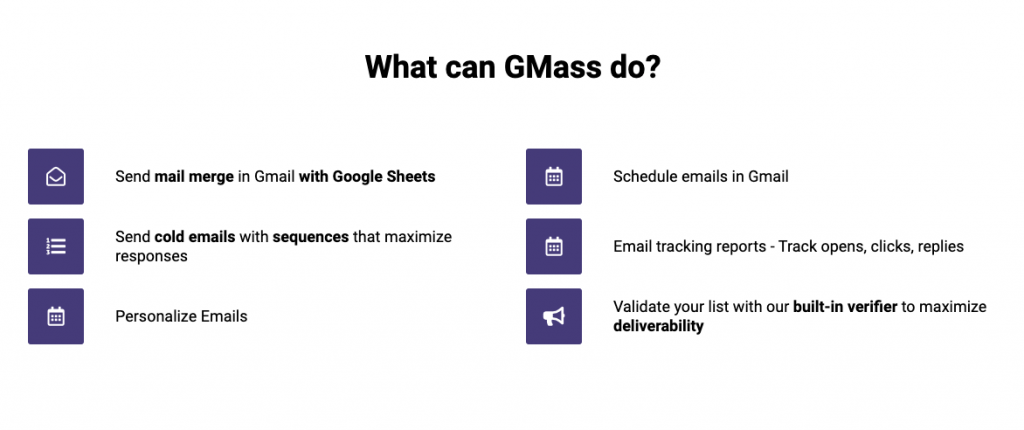 What can GMass do?

Send mail merge in Gmail with Google Sheets

Send cold emails with sequences that maximize responses

Personalize Emails

Schedule emails in Gmail

Email tracking reports - Track opens, clicks, replies

Validate your list with our built-in verifier to maximize deliverability